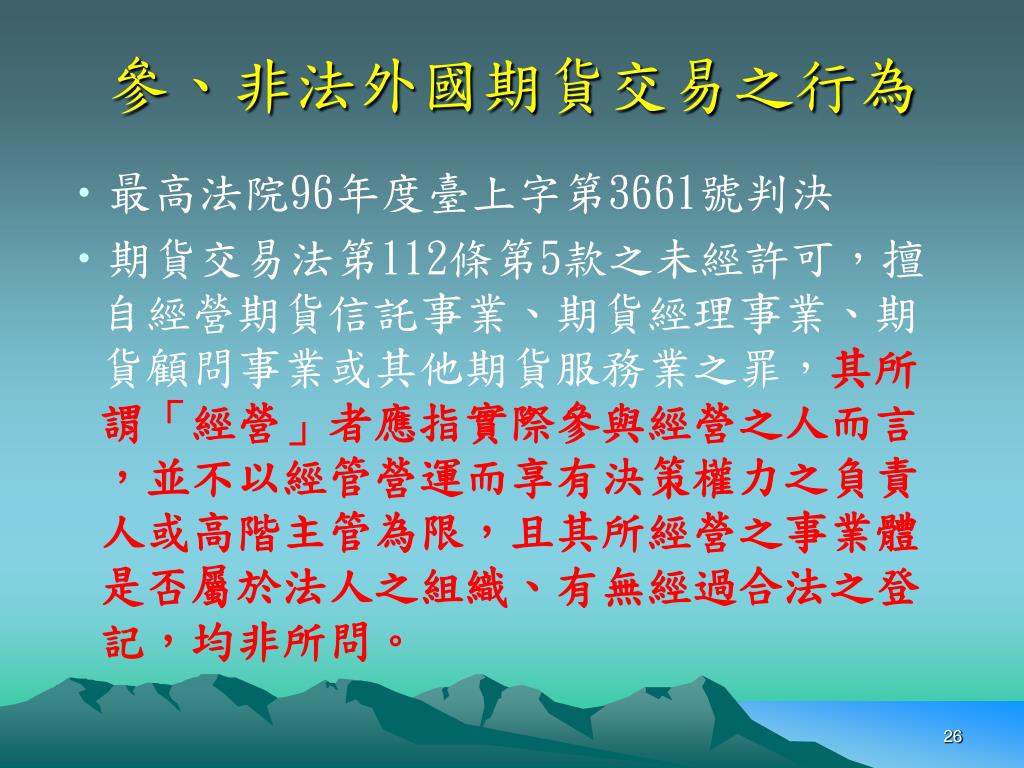 參、非法外國期貨交易之行為

• 最高法院96年度臺上字第3661號判決

• 期貨交易法第112條第5款之未經許可，擅自經營期貨信託事業、期貨經理事業、期貨顧問事業或其他期貨服務業之罪，其所謂「經營」者應指實際參與經營之人而言，並不以經管營運而享有決策權力之負責人或高階主管為限，且其所經營之事業體是否屬於法人之組織、有無經過合法之登記，均非所問。

26